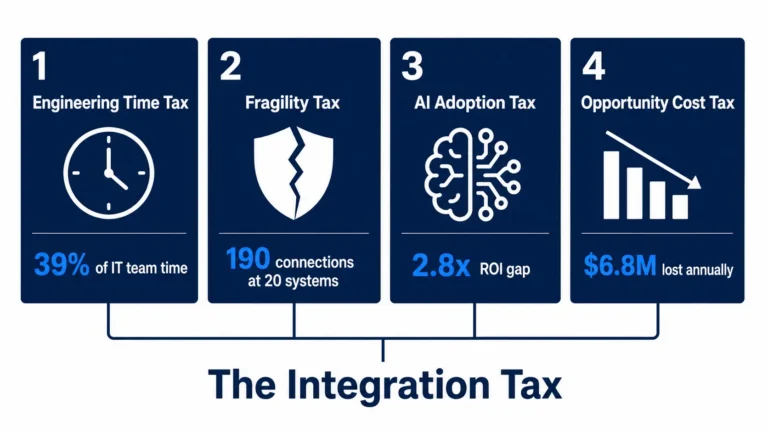 1
Engineering Time Tax
39% of IT team time

2
Fragility Tax
190 connections at 20 systems

3
AI Adoption Tax
2.8x ROI gap

4
Opportunity Cost Tax
$6.8M lost annually

The Integration Tax